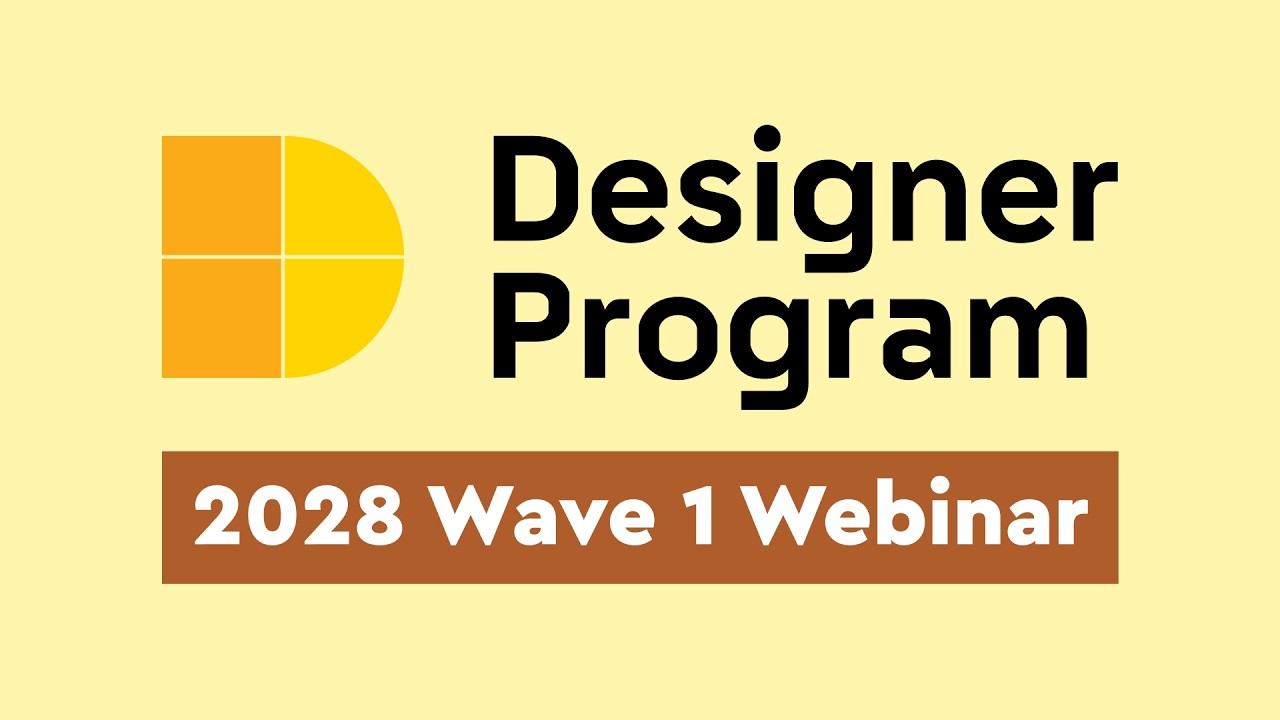 Designer Program

2028 Wave 1 Webinar